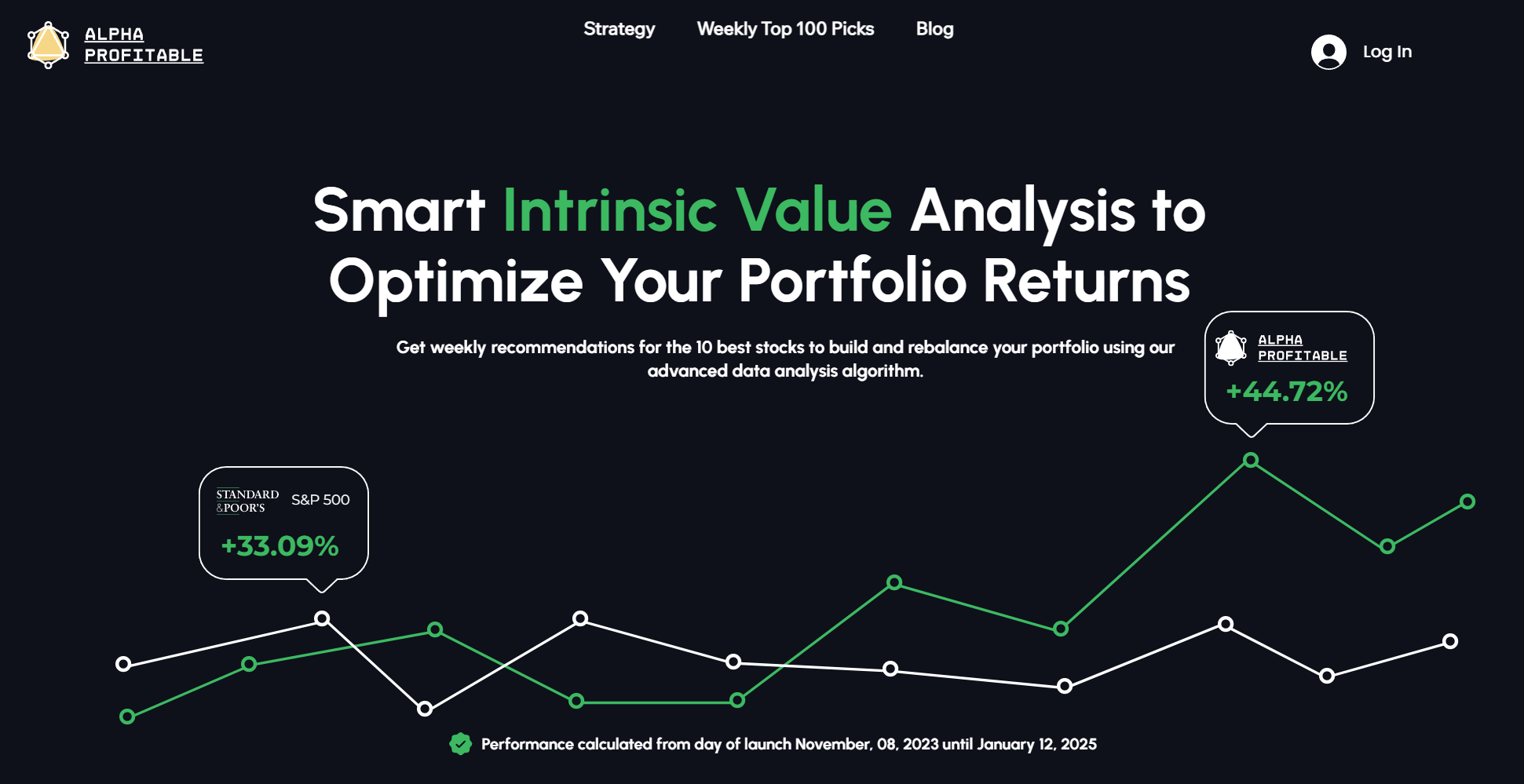 ALPHA PROFITABLE

Strategy Weekly Top 100 Picks Blog

Log In

Smart Intrinsic Value Analysis to Optimize Your Portfolio Returns

Get weekly recommendations for the 10 best stocks to build and rebalance your portfolio using our advanced data analysis algorithm.

ALPHA PROFITABLE

+44.72%

STANDARD &POOR'S S&P 500

+33.09%

Performance calculated from day of launch November, 08, 2023 until January 12, 2025